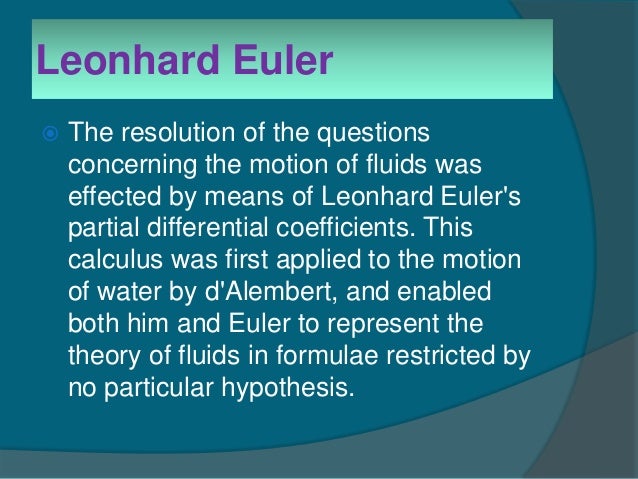 Leonhard Euler

The resolution of the questions concerning the motion of fluids was effected by means of Leonhard Euler's partial differential coefficients. This calculus was first applied to the motion of water by d'Alembert, and enabled both him and Euler to represent the theory of fluids in formulae restricted by no particular hypothesis.